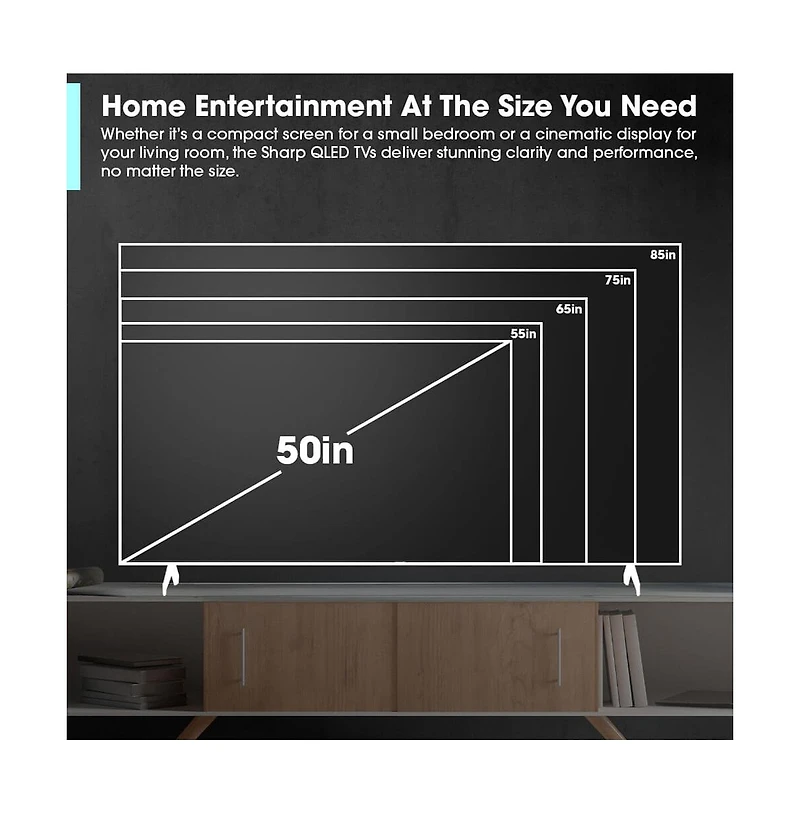 Home Entertainment At The Size You Need

Whether it's a compact screen for a small bedroom or a cinematic display for your living room, the Sharp QLED TVs deliver stunning clarity and performance, no matter the size.

85in

75in

65in

55in

50in